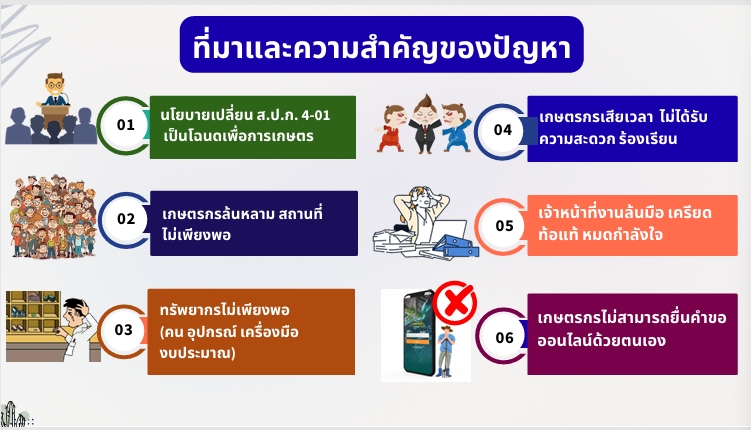 ที่มาและความสำคัญของปัญหา

01
นโยบายเปลี่ยน ส.ป.ก. 4-01 เป็นโฉนดเพื่อการเกษตร

02
เกษตรกรล้นหลาม สถานที่ไม่เพียงพอ

03
ทรัพยากรไม่เพียงพอ (คน อุปกรณ์ เครื่องมือ งบประมาณ)

04
เกษตรกรเสียเวลา ไม่ได้รับความสะดวก ร้องเรียน

05
เจ้าหน้าที่งานล้นมือ เครียด ท้อแท้ หมดกำลังใจ

06
เกษตรกรไม่สามารถยื่นคำขอออนไลน์ด้วยตนเอง